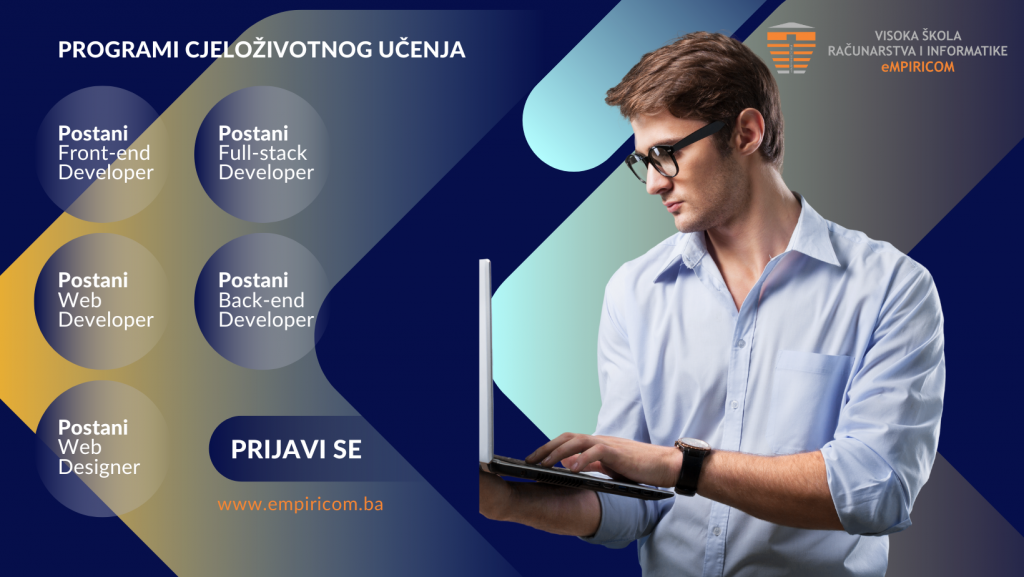 PROGRAMI CJELOŽIVOTNOG UČENJA

VISOKA ŠKOLA
RAČUNARSTVA I INFORMATIKE
eMPIRICOM

Postani
Front-end
Developer

Postani
Full-stack
Developer

Postani
Web
Developer

Postani
Back-end
Developer

Postani
Web
Designer

PRIJAVI SE

www.empiricom.ba